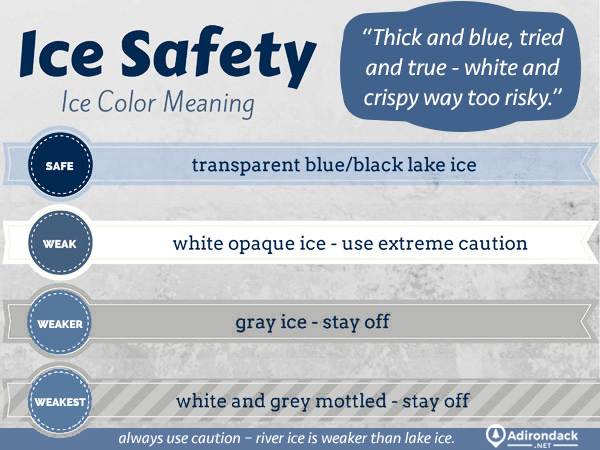 Ice Safety
Ice Color Meaning

"Thick and blue, tried and true - white and crispy way too risky."

SAFE
transparent blue/black lake ice

WEAK
white opaque ice - use extreme caution

WEAKER
gray ice - stay off

WEAKEST
white and grey mottled - stay off

always use caution – river ice is weaker than lake ice.

Adirondack .NET